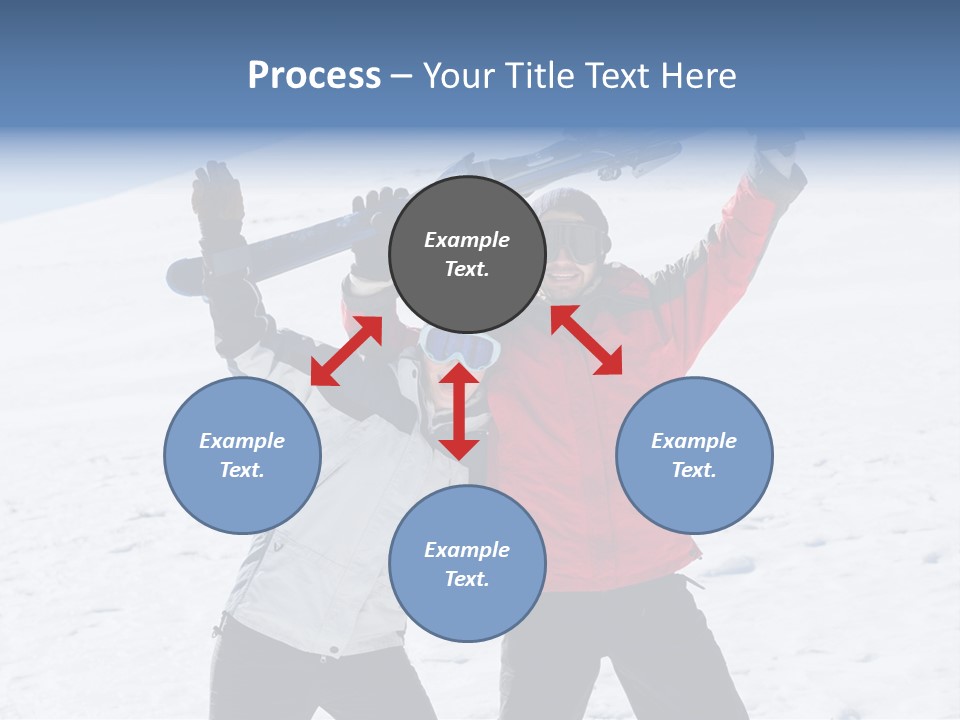 Process – Your Title Text Here

Example Text.

Example Text.

Example Text.

Example Text.